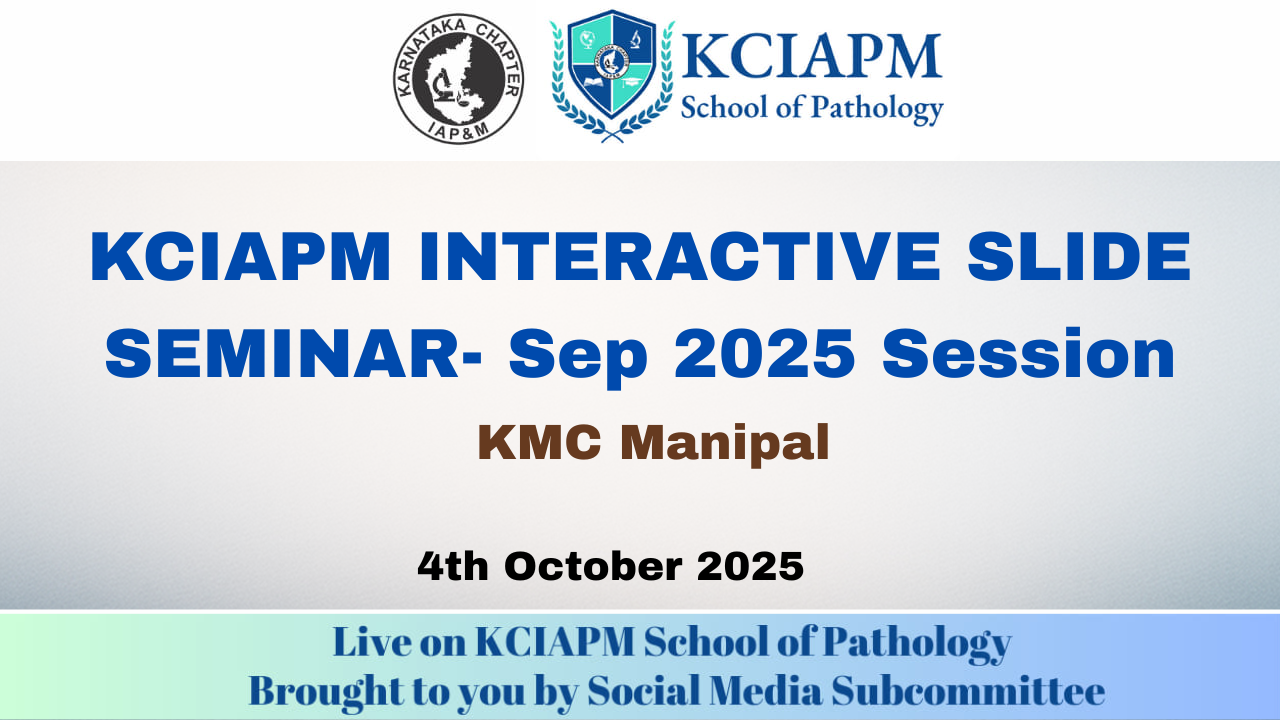 KARNATAKA CHAPTER
IAP&M

KCIAPM
School of Pathology

KCIAPM INTERACTIVE SLIDE SEMINAR- Sep 2025 Session

KMC Manipal

4th October 2025

Live on KCIAPM School of Pathology
Brought to you by Social Media Subcommittee